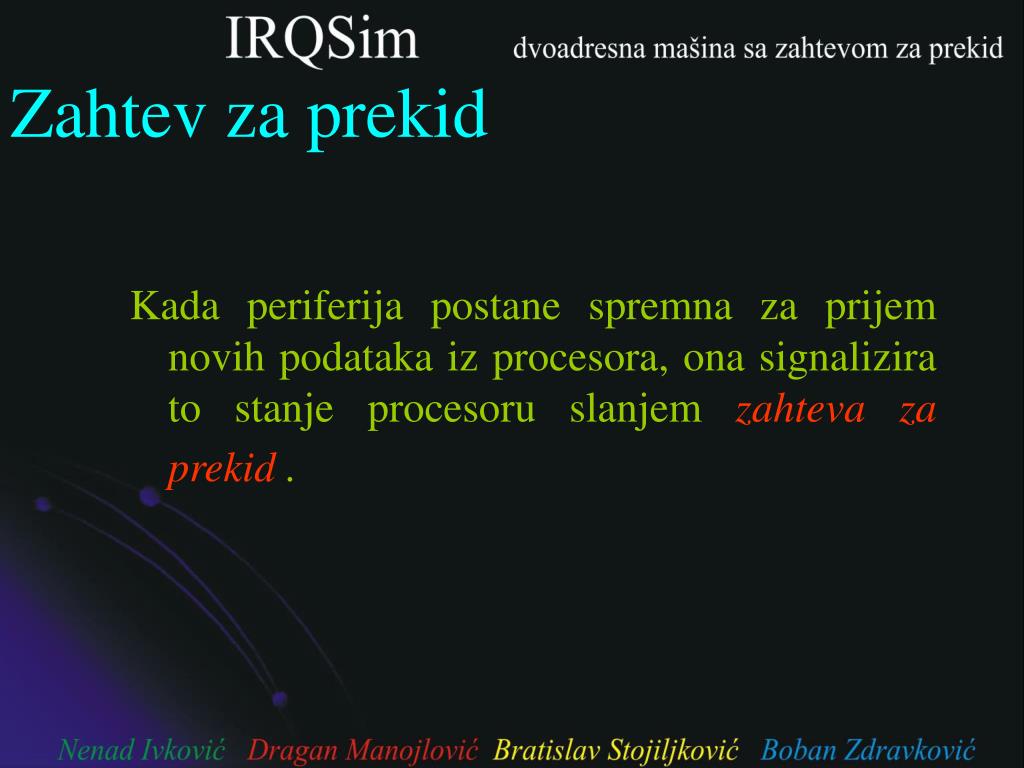 IRQSim dvoadresna mašina sa zahtevom za prekid

Zahtev za prekid

Kada periferija postane spremna za prijem novih podataka iz procesora, ona signalizira to stanje procesoru slanjem zahteva za prekid .

Nenad Ivković Dragan Manojlović Bratislav Stojiljković Boban Zdravković